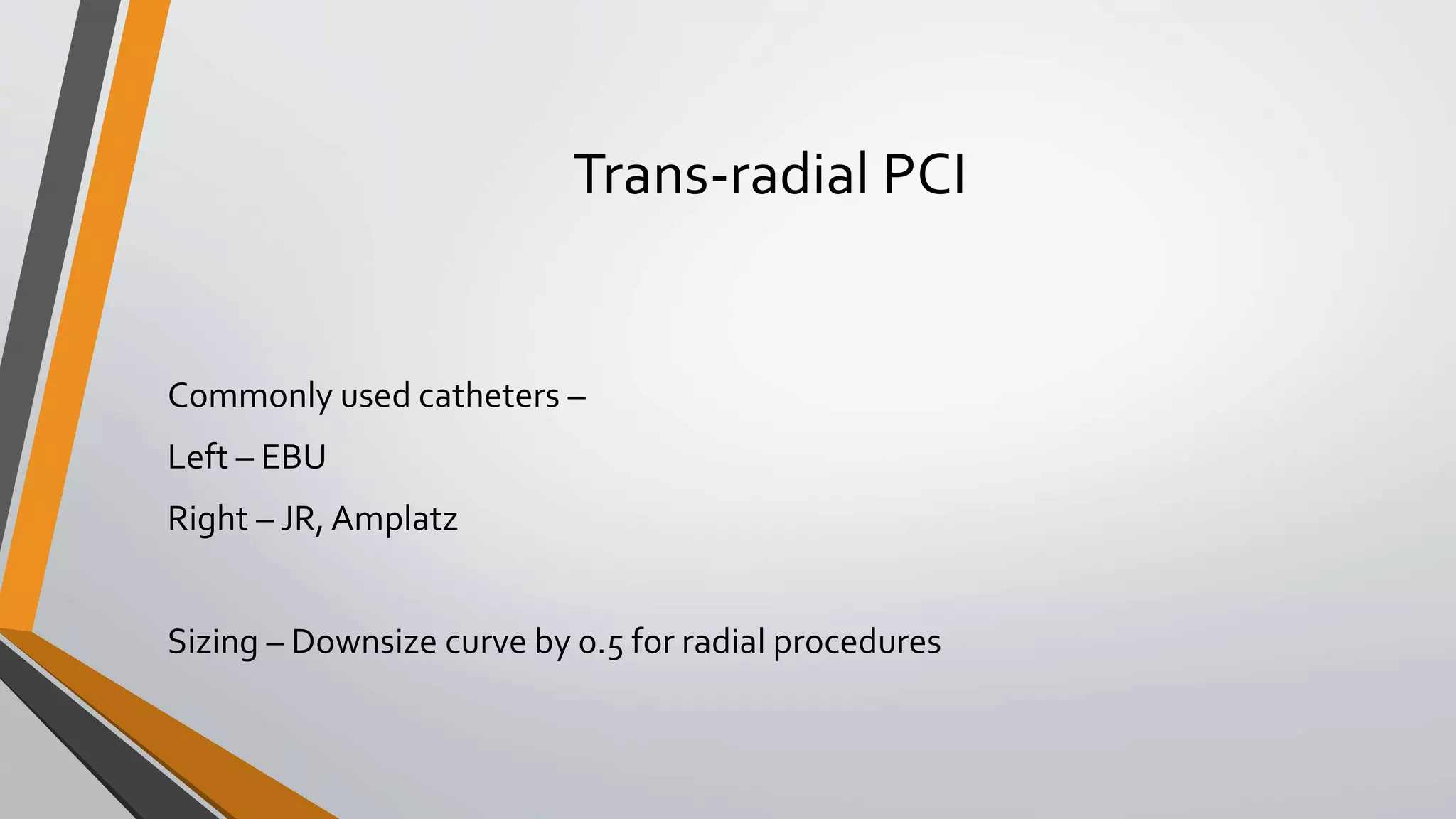 Trans-radial PCI

Commonly used catheters –

Left – EBU

Right – JR, Amplatz

Sizing – Downsize curve by 0.5 for radial procedures